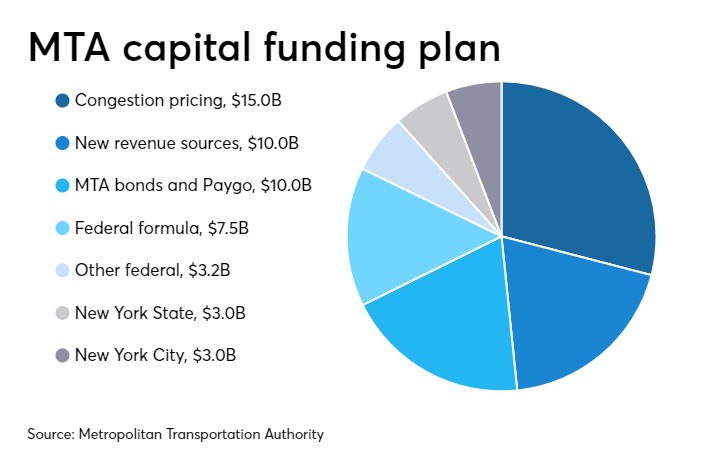 MTA capital funding plan

Congestion pricing, \$15.0B

New revenue sources, \$10.0B

MTA bonds and Paygo, \$10.0B

Federal formula, \$7.5B

Other federal, \$3.2B

New York State, \$3.0B

New York City, \$3.0B

Source: Metropolitan Transportation Authority